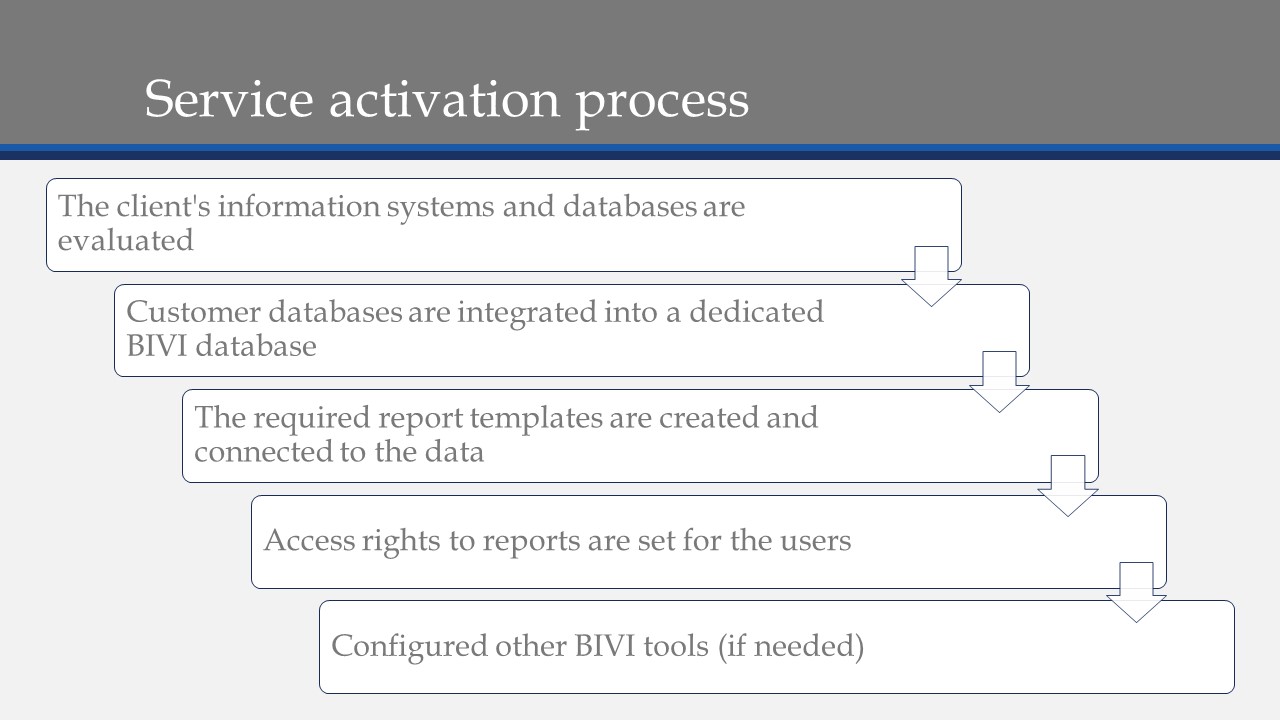 Service activation process

The client's information systems and databases are evaluated

Customer databases are integrated into a dedicated BIVI database

The required report templates are created and connected to the data

Access rights to reports are set for the users

Configured other BIVI tools (if needed)